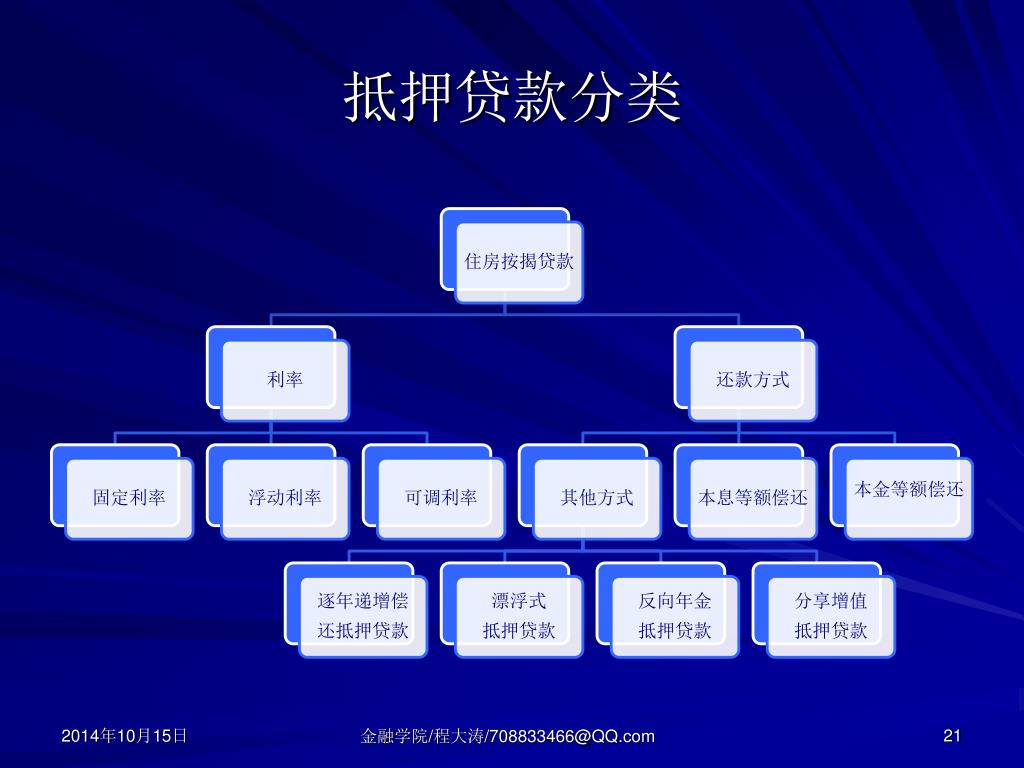 抵押贷款分类

住房按揭贷款

利率

还款方式

固定利率

浮动利率

可调利率

其他方式

本息等额偿还

本金等额偿还

逐年递增偿还抵押贷款

漂浮式抵押贷款

反向年金抵押贷款

分享增值抵押贷款

2014年10月15日

金融学院/程大涛/708833466@QQ.com

21